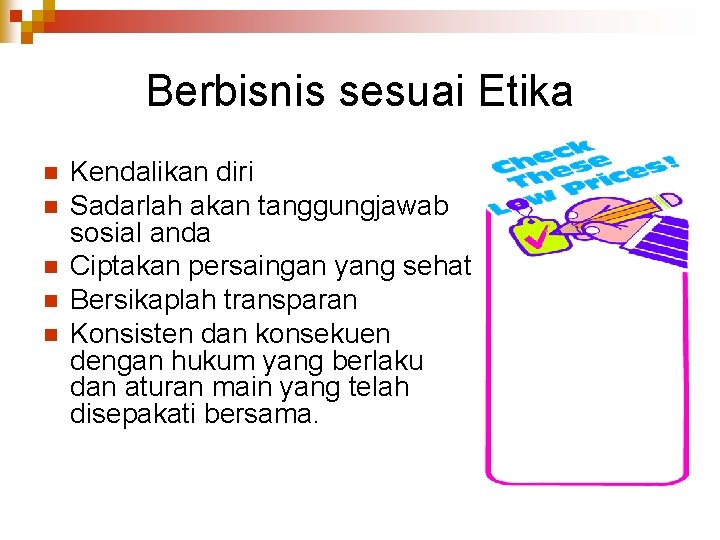 Berbisnis sesuai Etika

- Kendalikan diri
- Sadarlah akan tanggungjawab sosial anda
- Ciptakan persaingan yang sehat
- Bersikaplah transparan
- Konsisten dan konsekuen dengan hukum yang berlaku dan aturan main yang telah disepakati bersama.

Check These Low Prices!